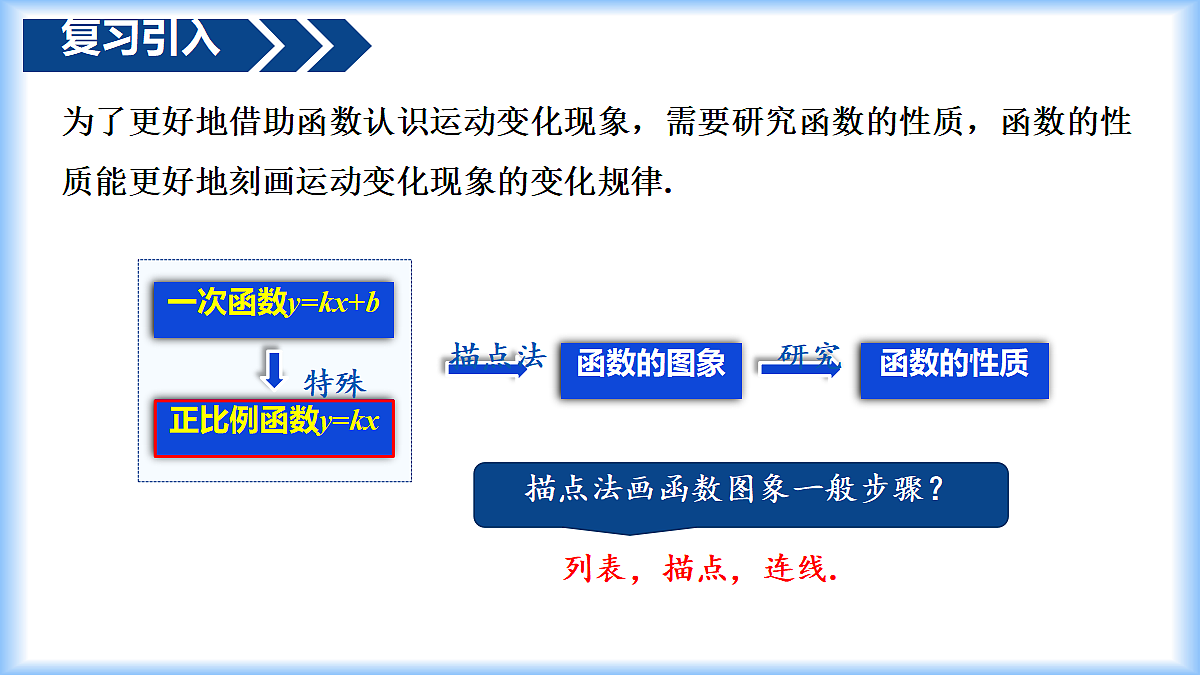 复习引入

为了更好地借助函数认识运动变化现象，需要研究函数的性质，函数的性质能更好地刻画运动变化现象的变化规律.

一次函数$y=kx+b$

特殊

正比例函数$y=kx$

描点法

函数的图象

研究

函数的性质

描点法画函数图象一般步骤？

列表，描点，连线.